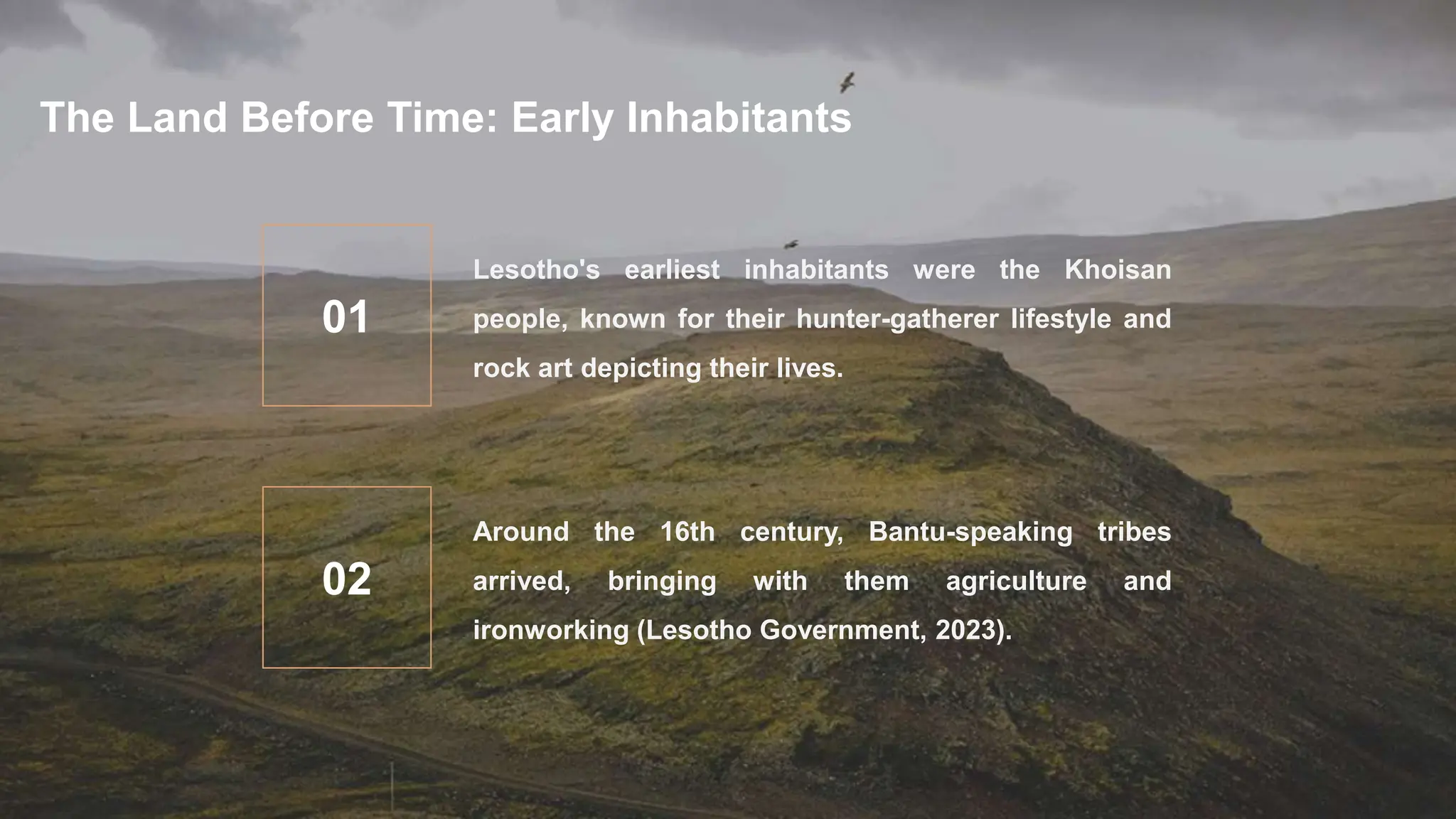 The Land Before Time: Early Inhabitants

01

Lesotho's earliest inhabitants were the Khoisan people, known for their hunter-gatherer lifestyle and rock art depicting their lives.

02

Around the 16th century, Bantu-speaking tribes arrived, bringing with them agriculture and ironworking (Lesotho Government, 2023).